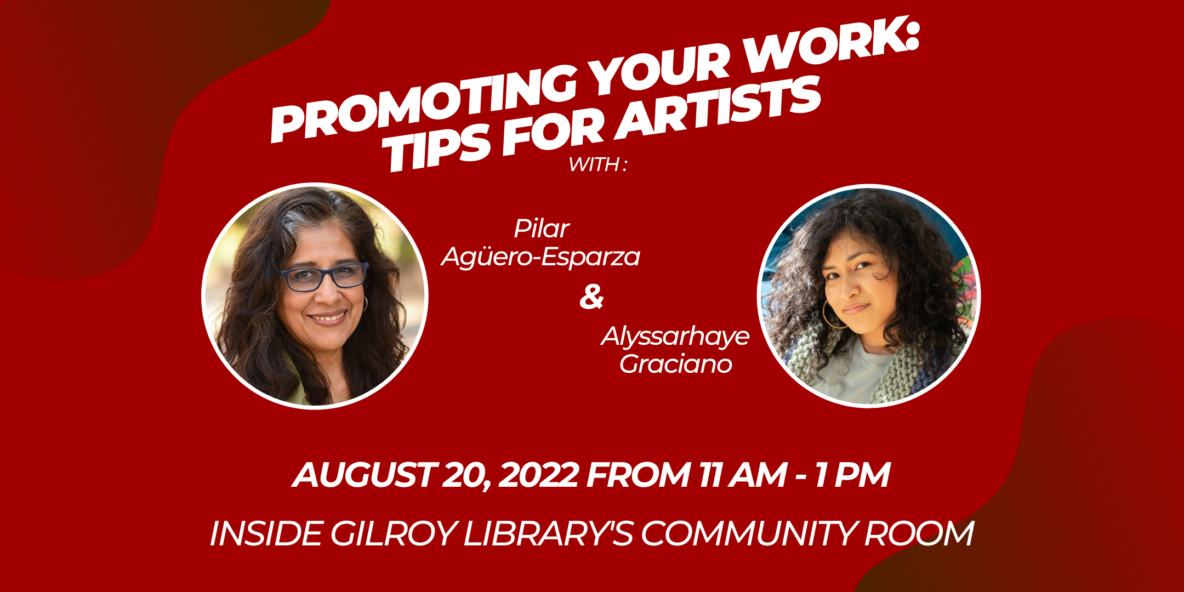 PROMOTING YOUR WORK: TIPS FOR ARTISTS

WITH :

Pilar Agüero-Esparza

&

Alyssarhaye Graciano

AUGUST 20, 2022 FROM 11 AM - 1 PM

INSIDE GILROY LIBRARY'S COMMUNITY ROOM